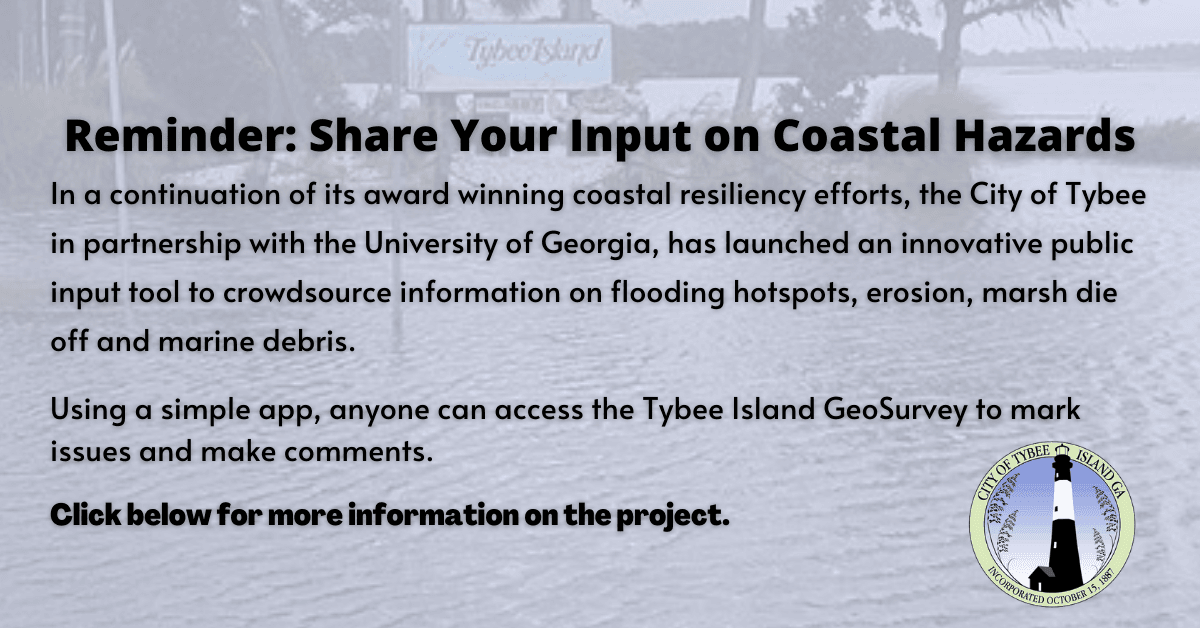 Tybee Island

Reminder: Share Your Input on Coastal Hazards

In a continuation of its award winning coastal resiliency efforts, the City of Tybee in partnership with the University of Georgia, has launched an innovative public input tool to crowdsource information on flooding hotspots, erosion, marsh die off and marine debris.

Using a simple app, anyone can access the Tybee Island GeoSurvey to mark issues and make comments.

Click below for more information on the project.

CITY OF TYBEE ISLAND GA
INCORPORATED OCTOBER 15, 1887